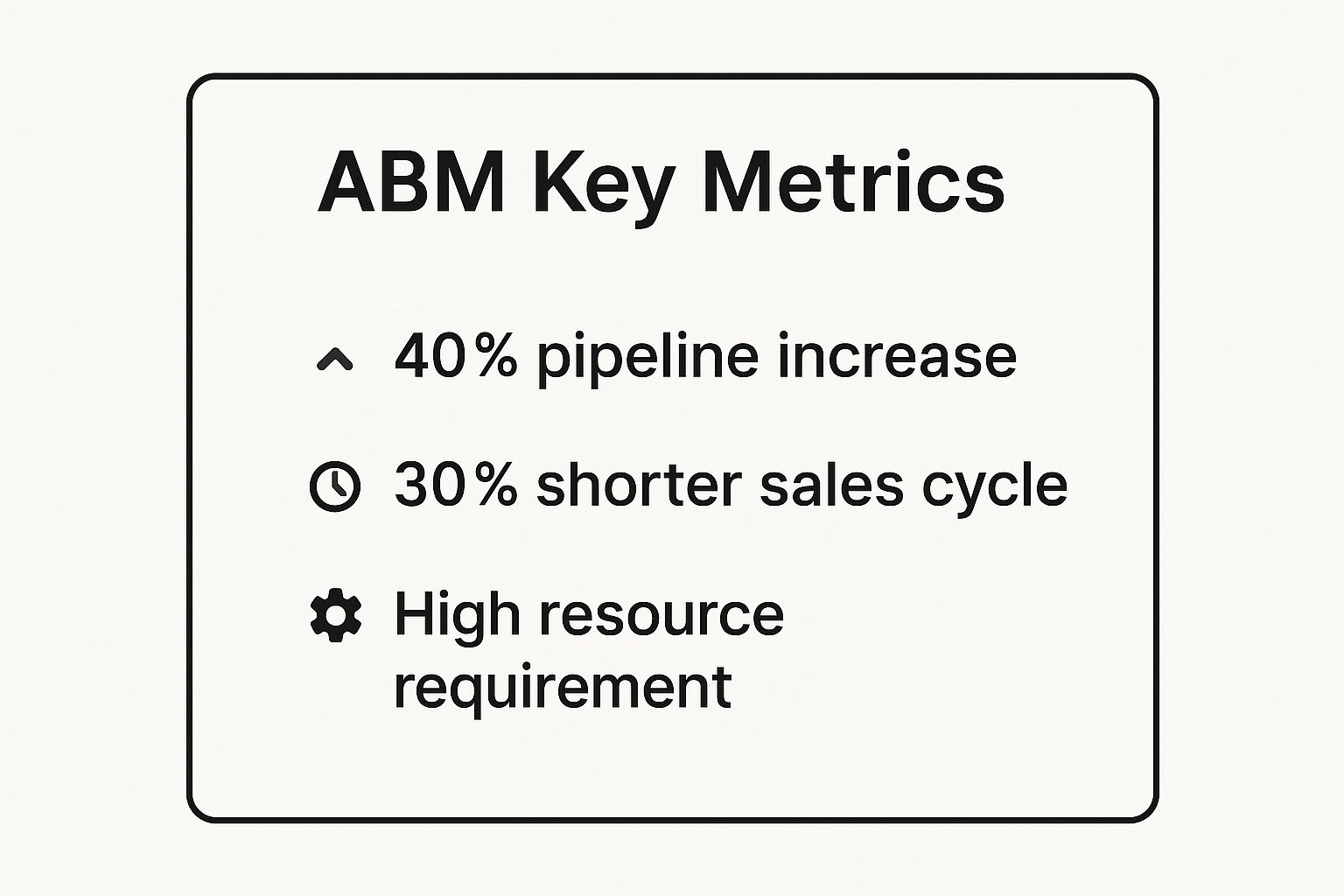 ABM Key Metrics

40% pipeline increase

30% shorter sales cycle

High resource requirement